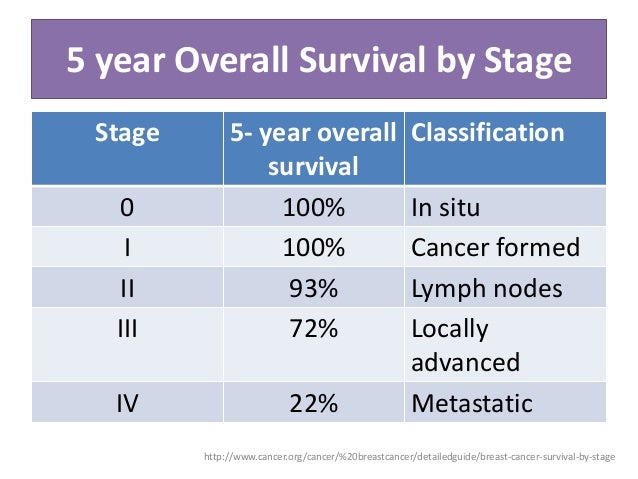 5 year Overall Survival by Stage

| Stage | 5- year overall survival | Classification |
|---|---|---|
| 0 | 100% | In situ |
| I | 100% | Cancer formed |
| II | 93% | Lymph nodes |
| III | 72% | Locally advanced |
| IV | 22% | Metastatic |

http://www.cancer.org/cancer/%20breastcancer/detailedguide/breast-cancer-survival-by-stage